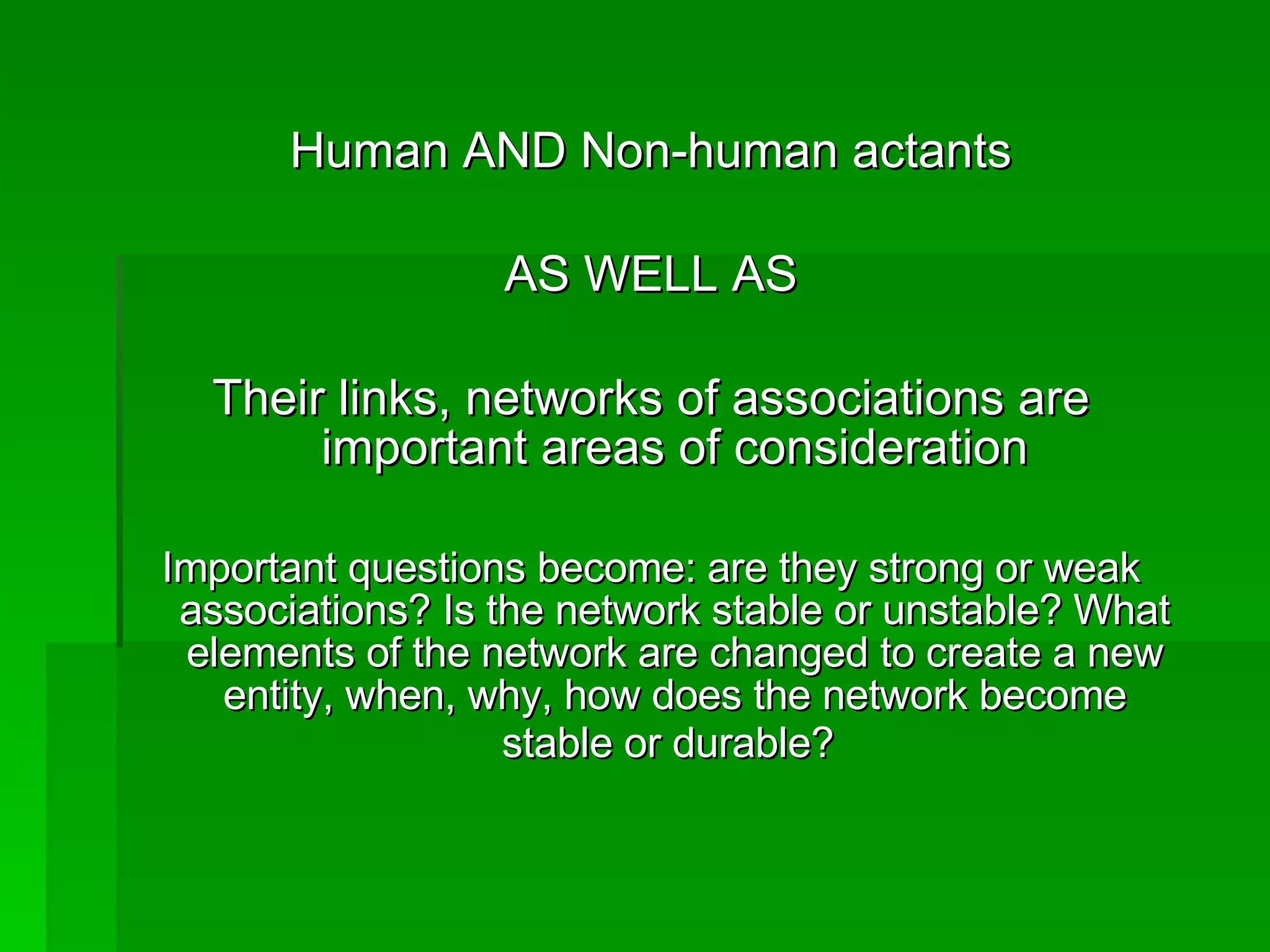 Human AND Non-human actants

AS WELL AS

Their links, networks of associations are important areas of consideration

Important questions become: are they strong or weak associations? Is the network stable or unstable? What elements of the network are changed to create a new entity, when, why, how does the network become stable or durable?